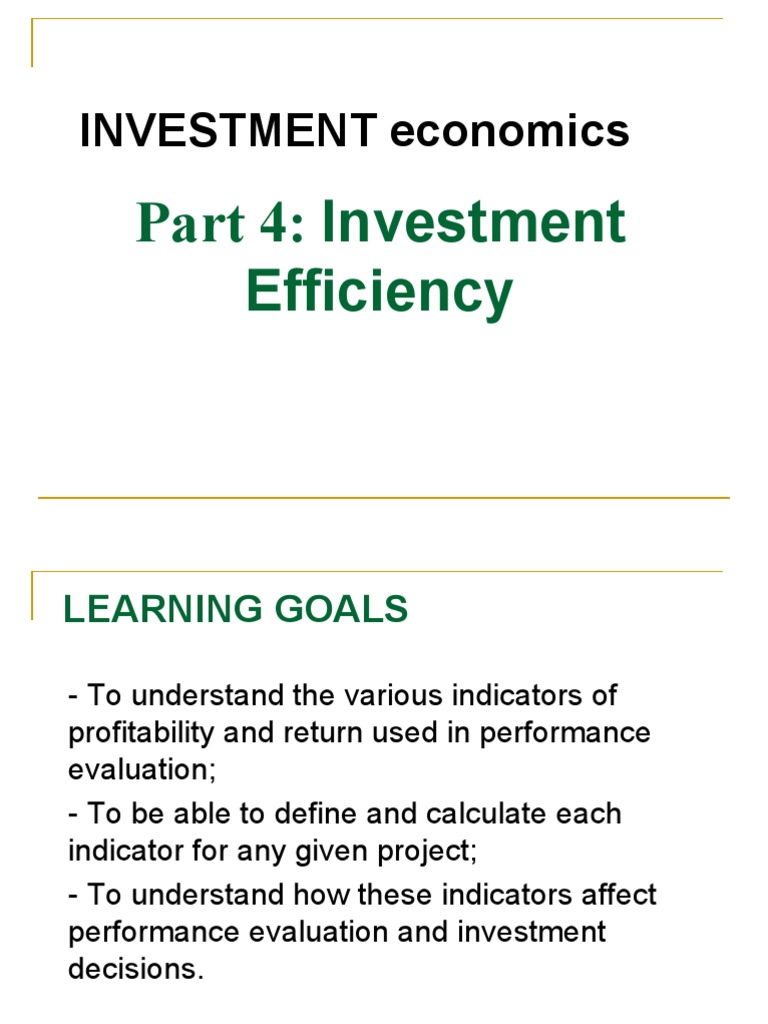 INVESTMENT economics

Part 4: Investment Efficiency

LEARNING GOALS

- To understand the various indicators of profitability and return used in performance evaluation;

- To be able to define and calculate each indicator for any given project;

- To understand how these indicators affect performance evaluation and investment decisions.